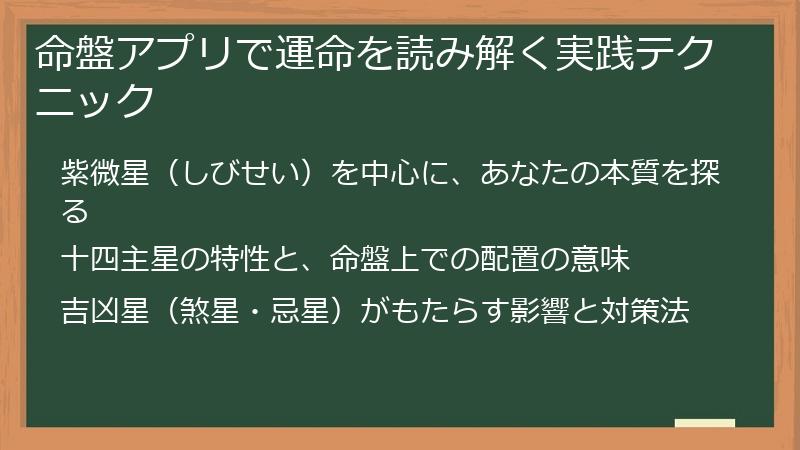 命盤アプリで運命を読み解く実践テクニック

紫微星（しびせい）を中心に、あなたの本質を探る

十四主星の特性と、命盤上での配置の意味

吉凶星（煞星・忌星）がもたらす影響と対策法